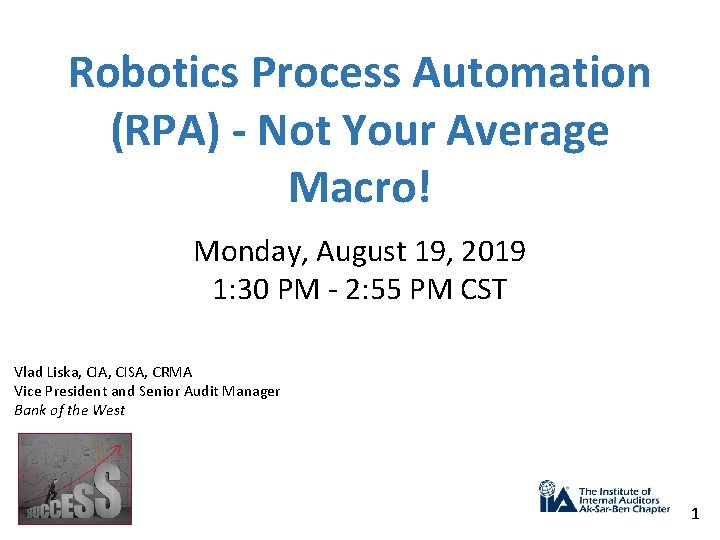 Robotics Process Automation (RPA) - Not Your Average Macro!

Monday, August 19, 2019
1:30 PM - 2:55 PM CST

Vlad Liska, CIA, CISA, CRMA
Vice President and Senior Audit Manager
Bank of the West

SUCCESS

IIA The Institute of Internal Auditors Ak-Sar-Ben Chapter

1